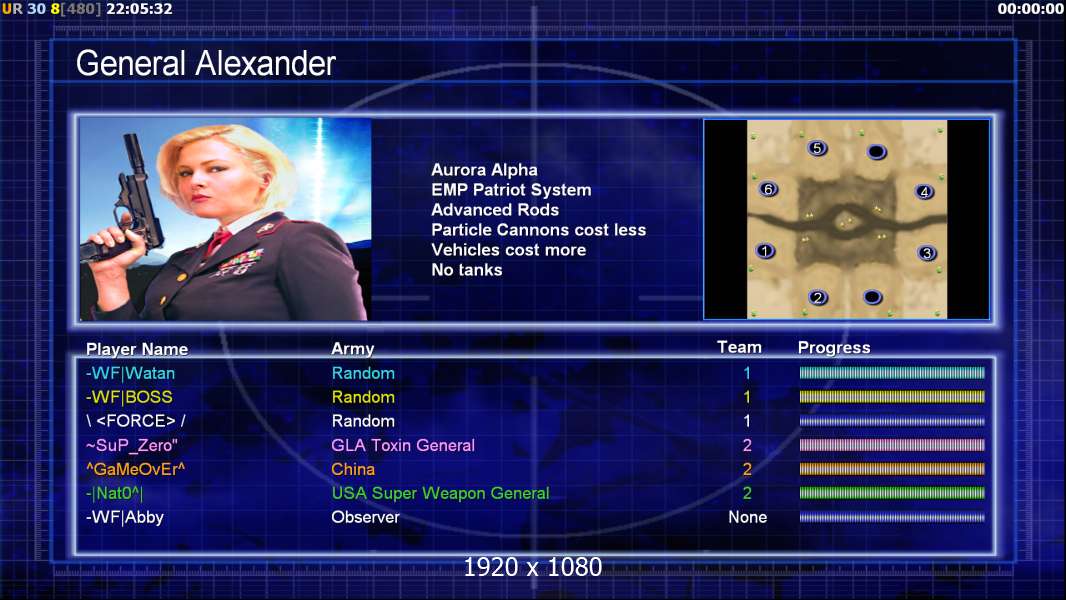 UR 30 8[480] 22:05:32

00:00:00

General Alexander

Aurora Alpha
EMP Patriot System
Advanced Rods
Particle Cannons cost less
Vehicles cost more
No tanks

5 6 4 1 3 2

| Player Name | Army | Team | Progress |
|---|---|---|---|
| -WF\|Watan | Random | 1 | |
| -WF\|BOSS | Random | 1 | |
| \ <FORCE> / | Random | 1 | |
| ~SuP_Zero" | GLA Toxin General | 2 | |
| ^GaMeOvEr^ | China | 2 | |
| -\|Nat0^\| | USA Super Weapon General | 2 | |
| -WF\|Abby | Observer | None | |

1920 x 1080